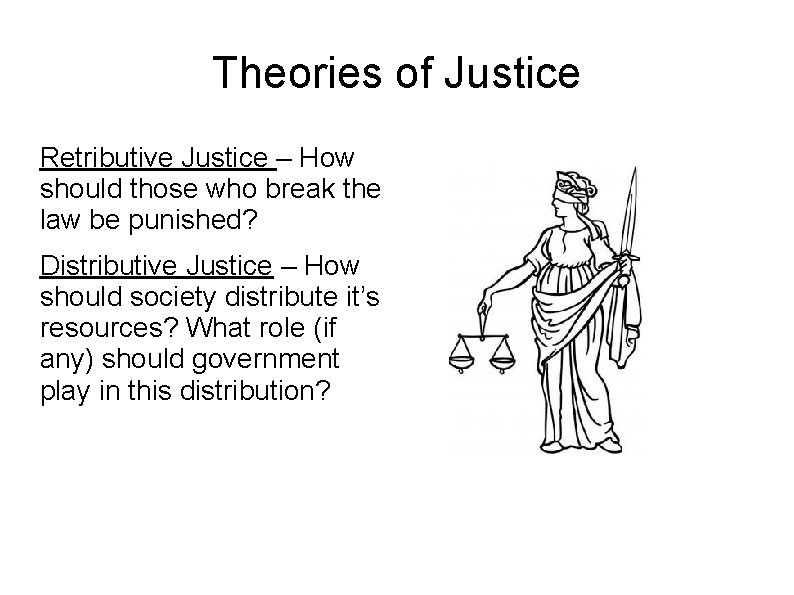 Theories of Justice

Retributive Justice – How should those who break the law be punished?

Distributive Justice – How should society distribute it's resources? What role (if any) should government play in this distribution?